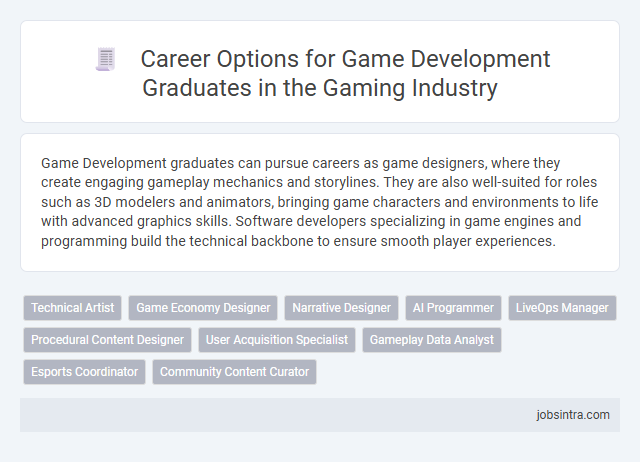 Career Options for Game Development Graduates in the Gaming Industry

Game Development graduates can pursue careers as game designers, where they create engaging gameplay mechanics and storylines. They are also well-suited for roles such as 3D modelers and animators, bringing game characters and environments to life with advanced graphics skills. Software developers specializing in game engines and programming build the technical backbone to ensure smooth player experiences.

Technical Artist
Game Economy Designer
Narrative Designer
AI Programmer
LiveOps Manager
Procedural Content Designer
User Acquisition Specialist
Gameplay Data Analyst
Esports Coordinator
Community Content Curator

jobsintra.com